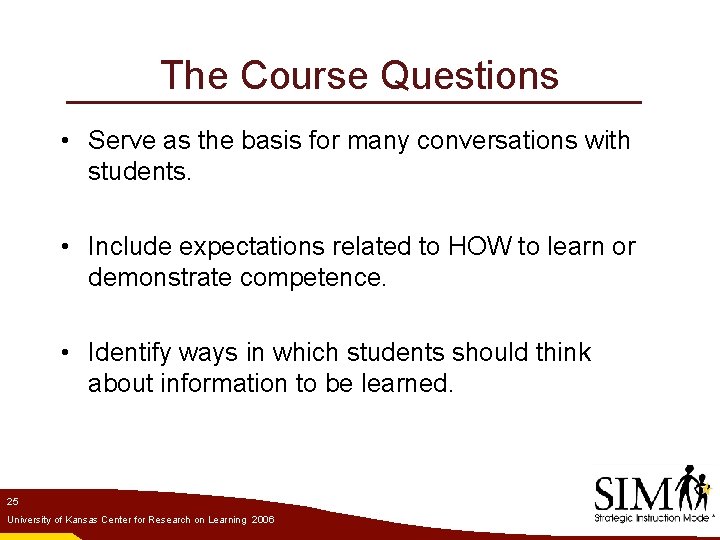 The Course Questions

• Serve as the basis for many conversations with students.

• Include expectations related to HOW to learn or demonstrate competence.

• Identify ways in which students should think about information to be learned.

25

University of Kansas Center for Research on Learning 2006

SIM

Strategic Instruction Model